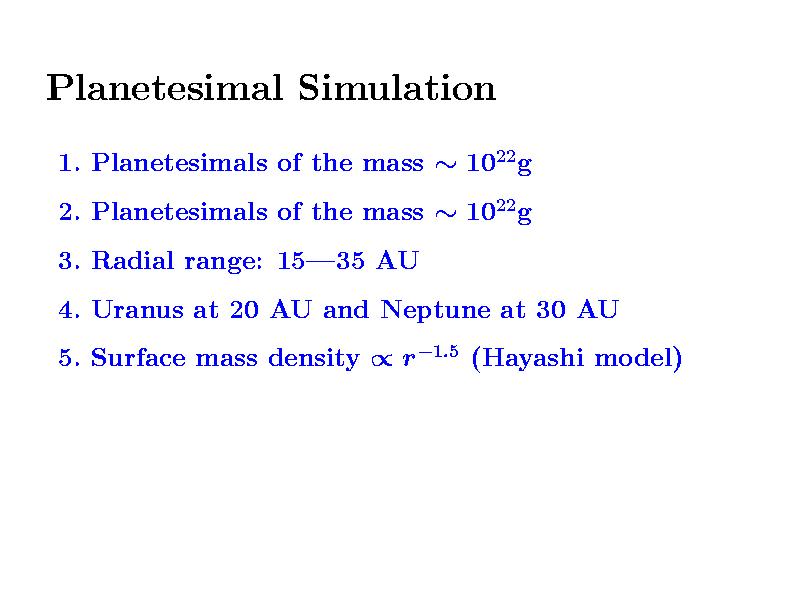 Planetesimal Simulation

1. Planetesimals of the mass $\sim 10^{22}$g

2. Planetesimals of the mass $\sim 10^{22}$g

3. Radial range: 15—35 AU

4. Uranus at 20 AU and Neptune at 30 AU

5. Surface mass density $\propto r^{-1.5}$ (Hayashi model)